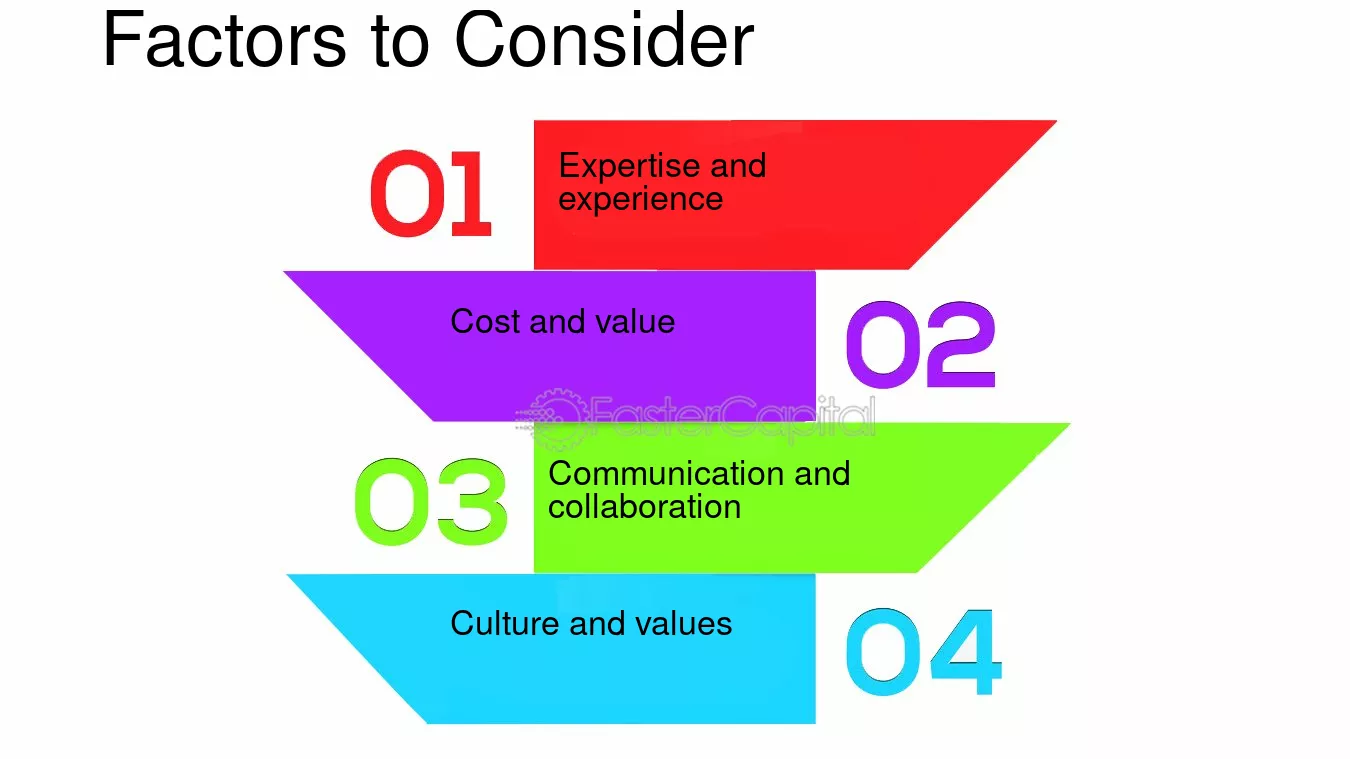 Factors to Consider

01

Expertise and experience

Cost and value

02

03

Communication and collaboration

Culture and values

04

FasterCapital